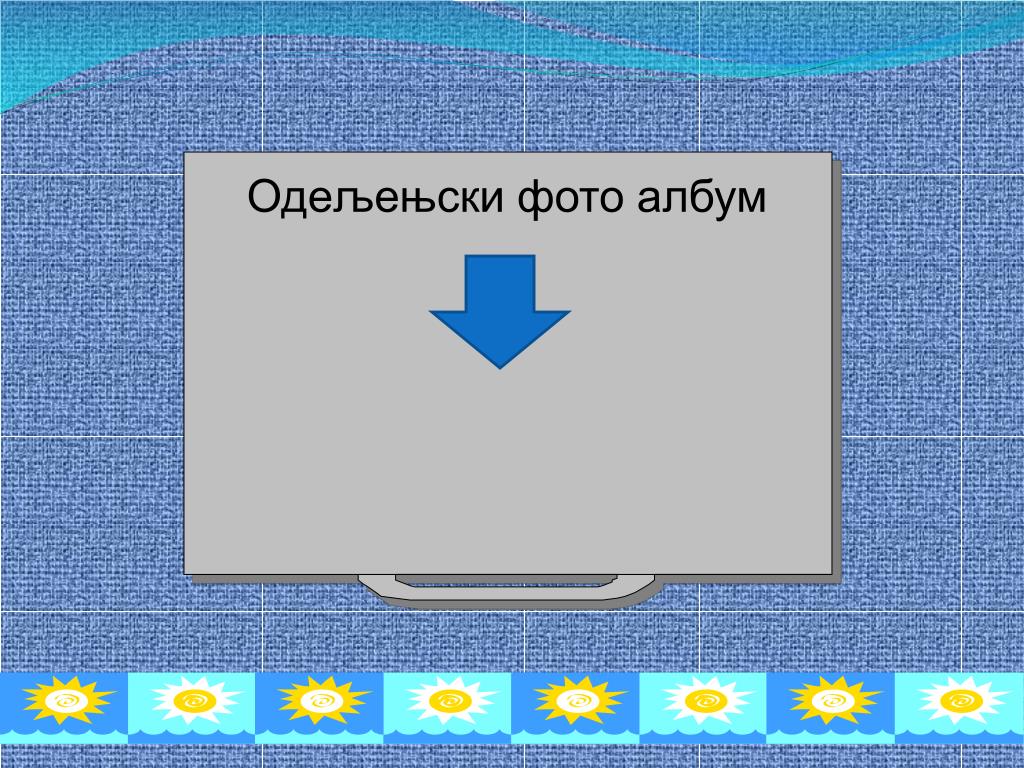 Одељењски фото албум